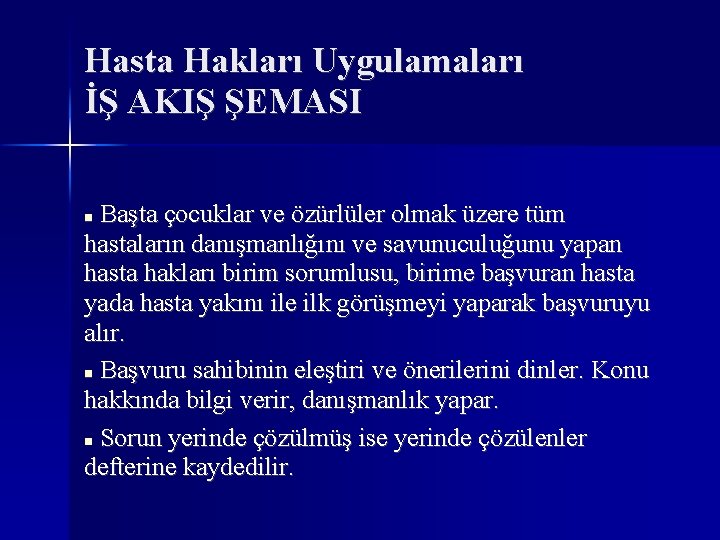 Hasta Hakları Uygulamaları
İŞ AKIŞ ŞEMASI

■ Başta çocuklar ve özürlüler olmak üzere tüm hastaların danışmanlığını ve savunuculuğunu yapan hasta hakları birim sorumlusu, birime başvuran hasta yada hasta yakını ile ilk görüşmeyi yaparak başvuruyu alır.

■ Başvuru sahibinin eleştiri ve önerilerini dinler. Konu hakkında bilgi verir, danışmanlık yapar.

■ Sorun yerinde çözülmüş ise yerinde çözülenler defterine kaydedilir.